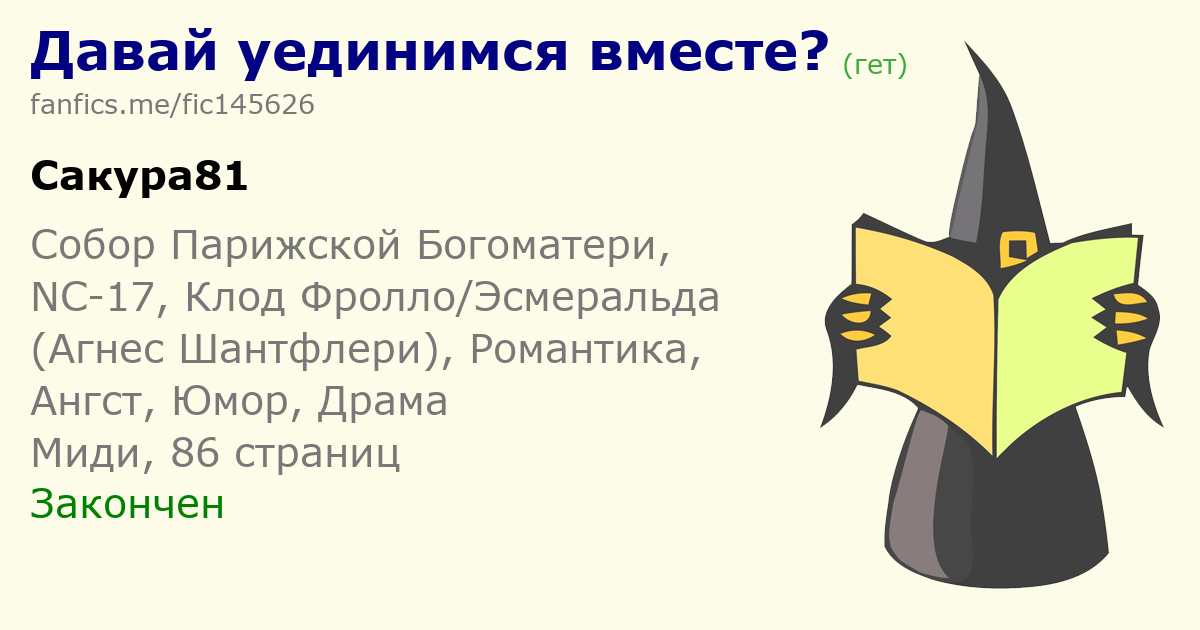 Давай уединимся вместе? (гет)
fanfics.me/fic145626

Сакура81

Собор Парижской Богоматери, NC-17, Клод Фролло/Эсмеральда (Агнес Шантфлери), Романтика, Ангст, Юмор, Драма
Миди, 86 страниц
Закончен